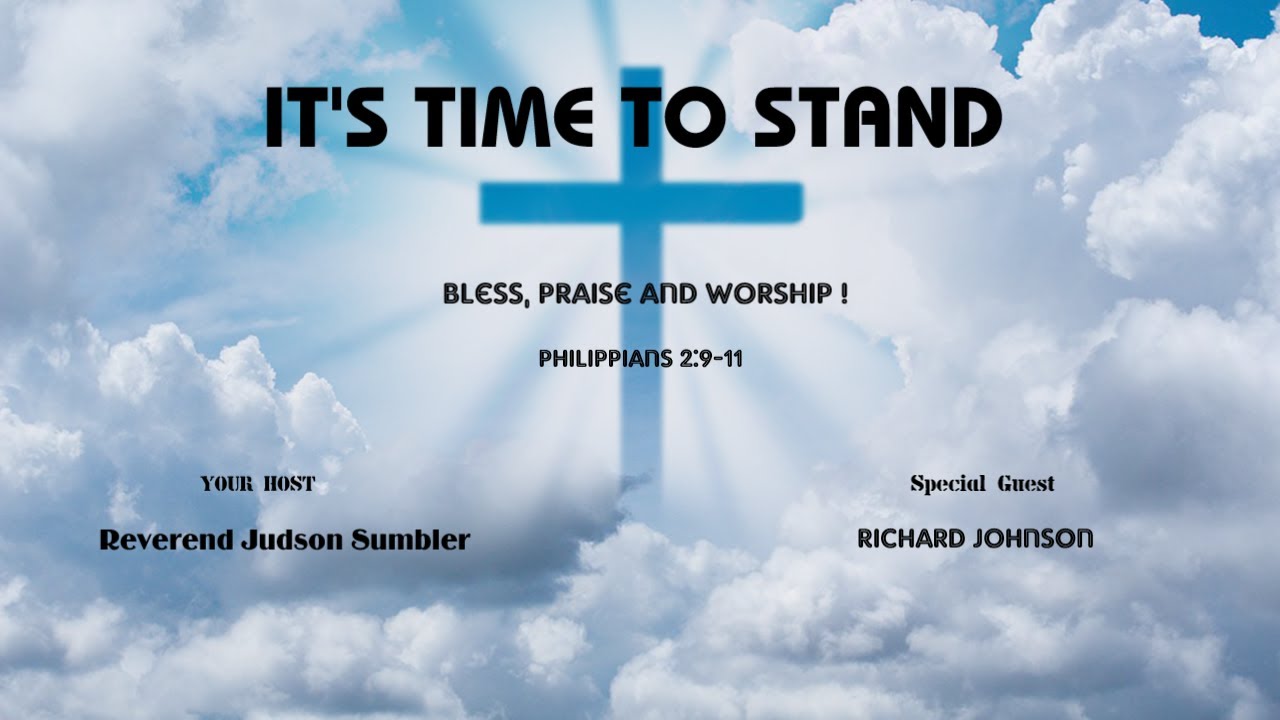 IT'S TIME TO STAND

BLESS, PRAISE AND WORSHIP !

PHILIPPIANS 2:9-11

YOUR HOST

Reverend Judson Sumbler

Special Guest

RICHARD JOHNSON